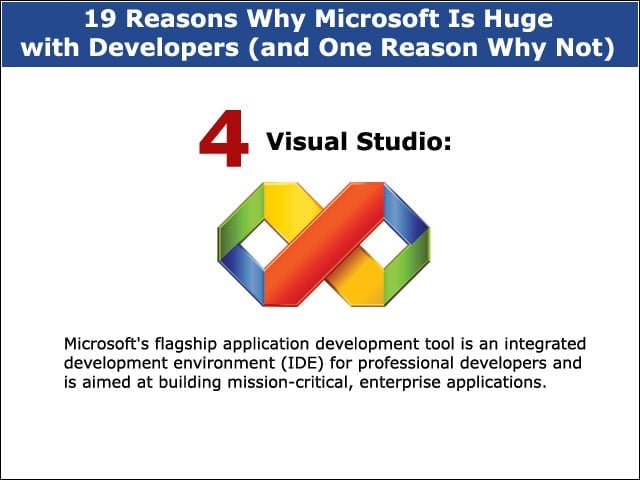 19 Reasons Why Microsoft Is Huge with Developers (and One Reason Why Not)

4 Visual Studio:

Microsoft's flagship application development tool is an integrated development environment (IDE) for professional developers and is aimed at building mission-critical, enterprise applications.